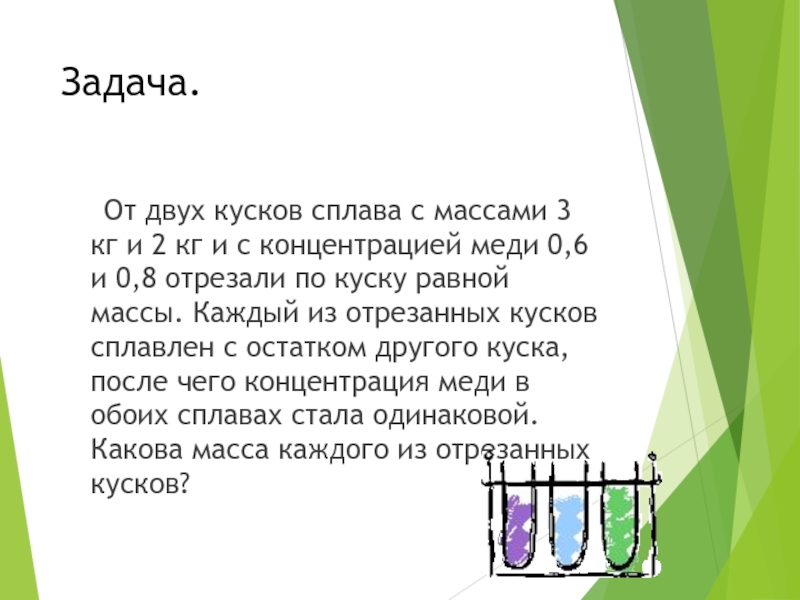 Задача.

От двух кусков сплава с массами 3 кг и 2 кг и с концентрацией меди 0,6 и 0,8 отрезали по куску равной массы. Каждый из отрезанных кусков сплавлен с остатком другого куска, после чего концентрация меди в обоих сплавах стала одинаковой. Какова масса каждого из отрезанных кусков?